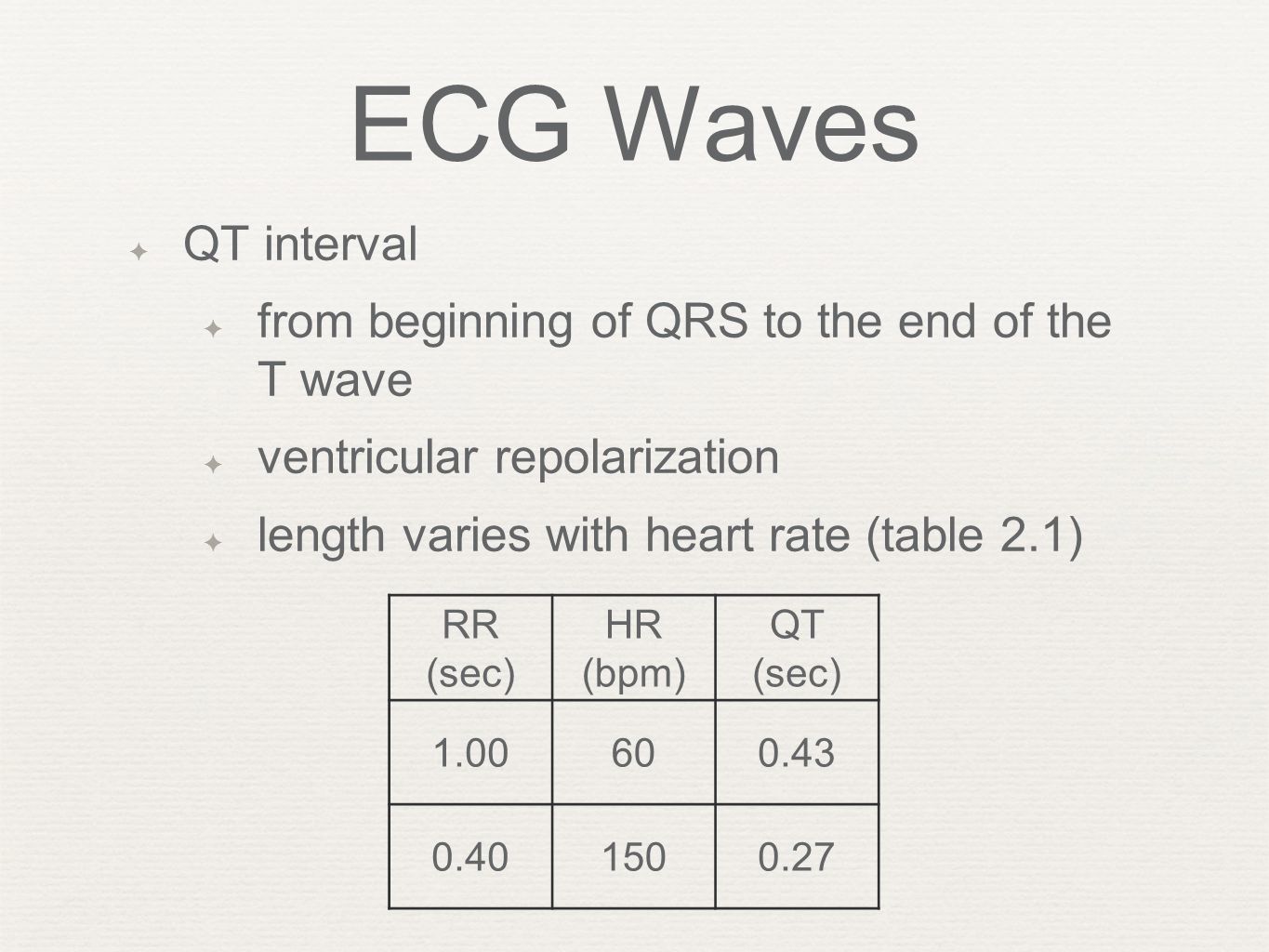 ECG Waves

QT interval

from beginning of QRS to the end of the T wave

ventricular repolarization

length varies with heart rate (table 2.1)

| RR (sec) | HR (bpm) | QT (sec) |
|---|---|---|
| 1.00 | 60 | 0.43 |
| 0.40 | 150 | 0.27 |